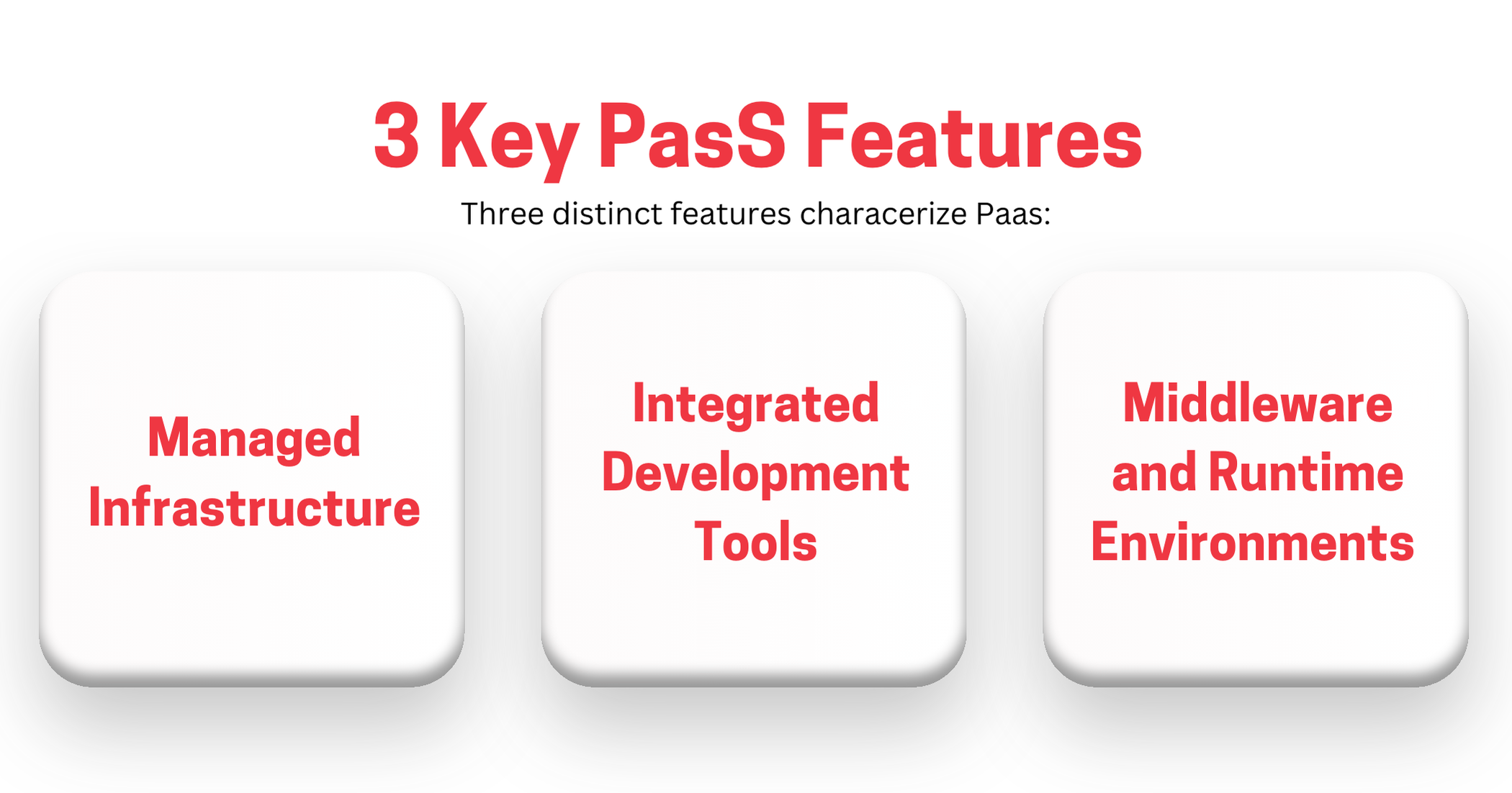 3 Key PasS Features

Three distinct features characerize Paas:

Managed Infrastructure

Integrated Development Tools

Middleware and Runtime Environments